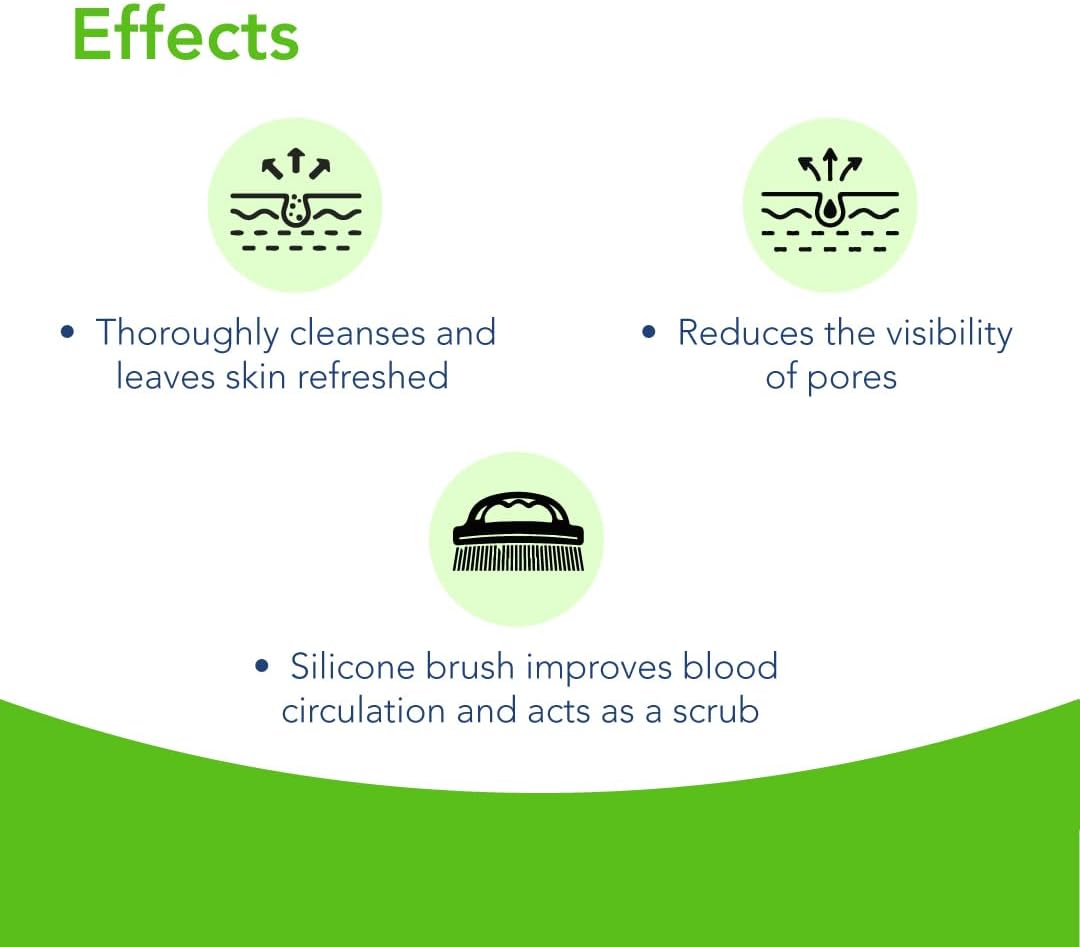 Effects

• Thoroughly cleanses and leaves skin refreshed

• Reduces the visibility of pores

• Silicone brush improves blood circulation and acts as a scrub